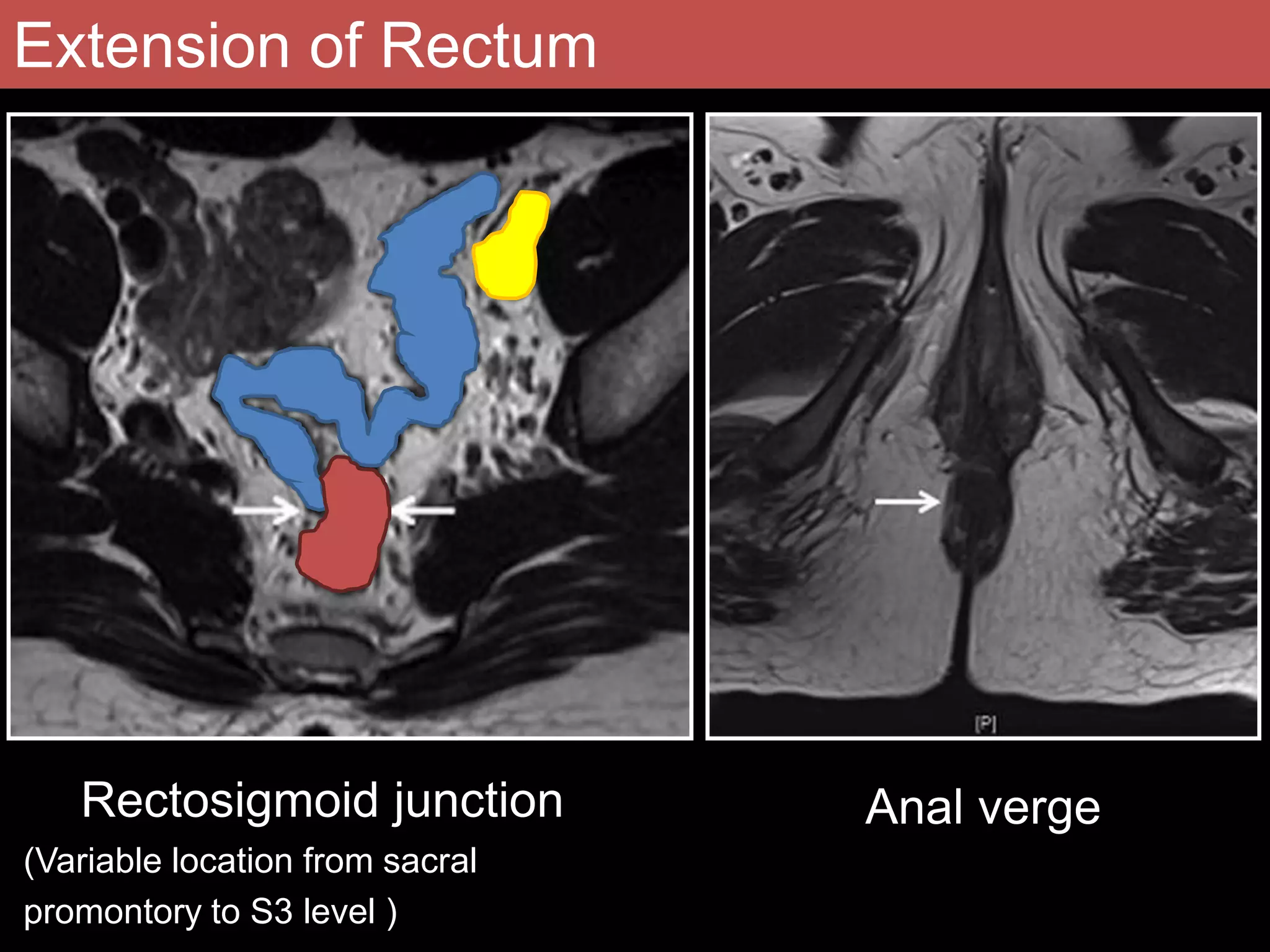 Extension of Rectum

[P]

Rectosigmoid junction

(Variable location from sacral promontory to S3 level )

Anal verge